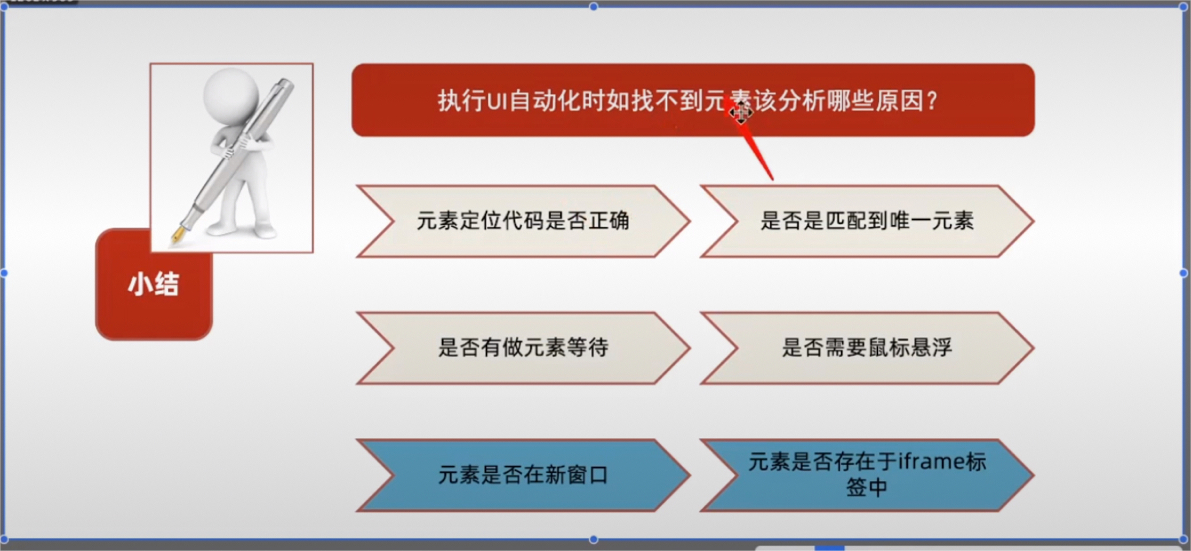 执行UI自动化时如找不到元素该分析哪些原因？

小结

元素定位代码是否正确

是否是匹配到唯一元素

是否有做元素等待

是否需要鼠标悬浮

元素是否在新窗口

元素是否存在于iframe标签中